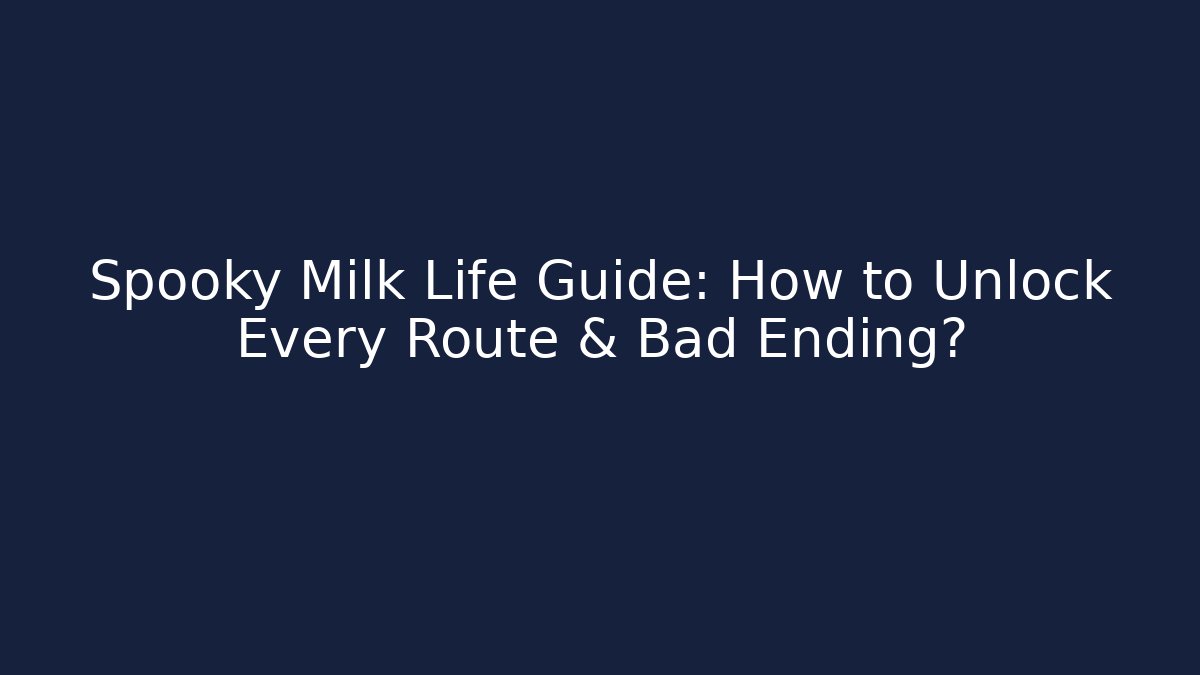 Spooky Milk Life Guide: How to Unlock Every Route & Bad Ending?